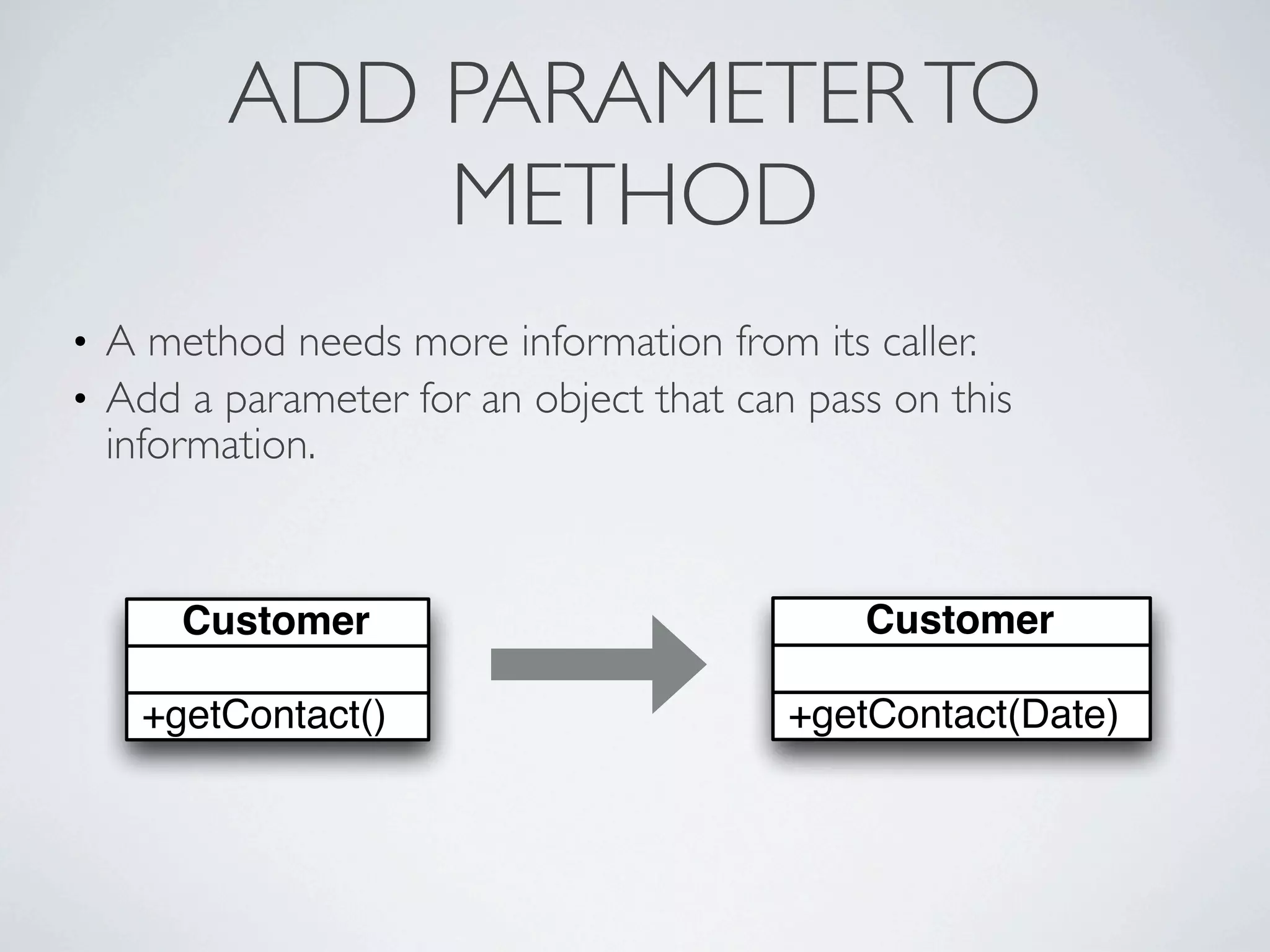 ADD PARAMETER TO METHOD

• A method needs more information from its caller.
• Add a parameter for an object that can pass on this information.

Customer

+getContact()

Customer

+getContact(Date)